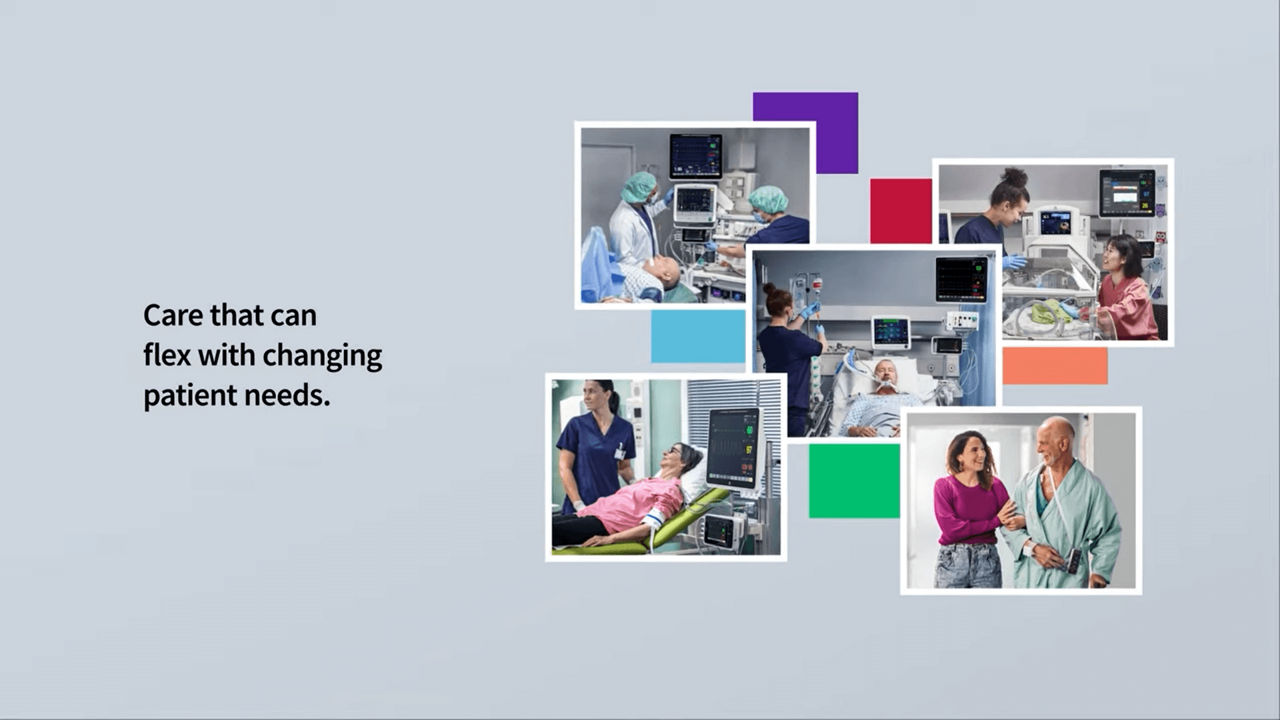 Care that can flex with changing patient needs.